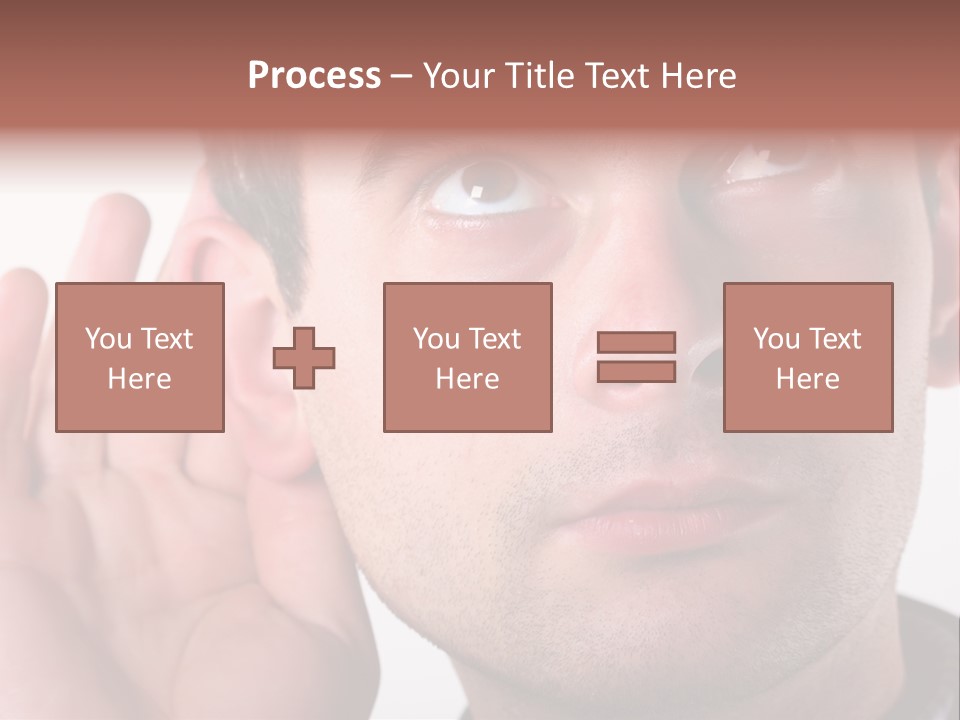 Process – Your Title Text Here

You Text Here

You Text Here

You Text Here